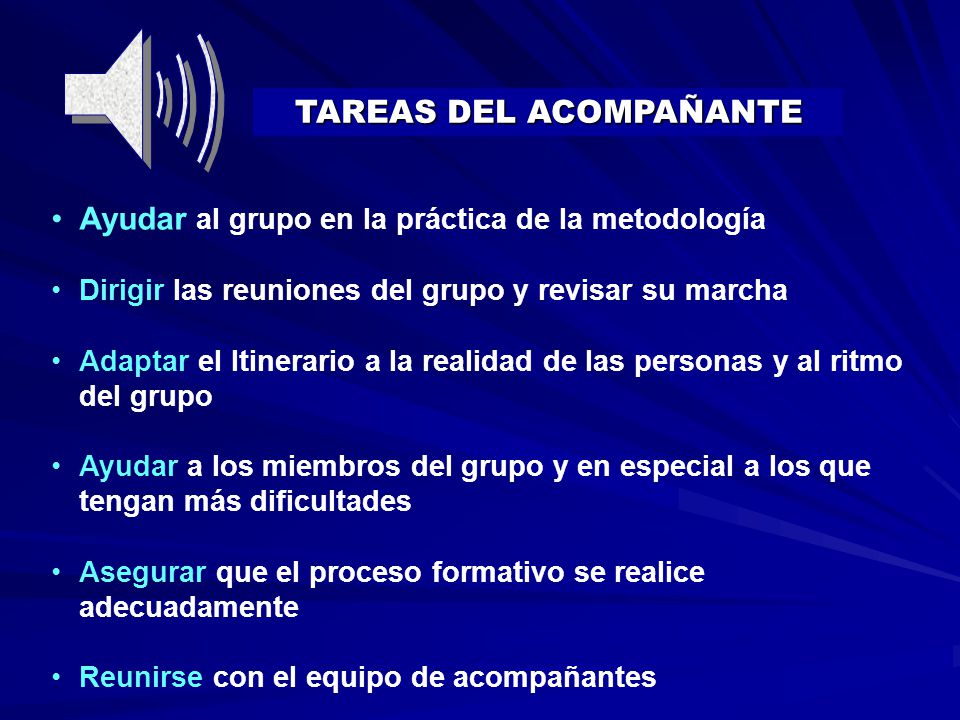 TAREAS DEL ACOMPAÑANTE

• Ayudar al grupo en la práctica de la metodología

• Dirigir las reuniones del grupo y revisar su marcha

• Adaptar el Itinerario a la realidad de las personas y al ritmo del grupo

• Ayudar a los miembros del grupo y en especial a los que tengan más dificultades

• Asegurar que el proceso formativo se realice adecuadamente

• Reunirse con el equipo de acompañantes